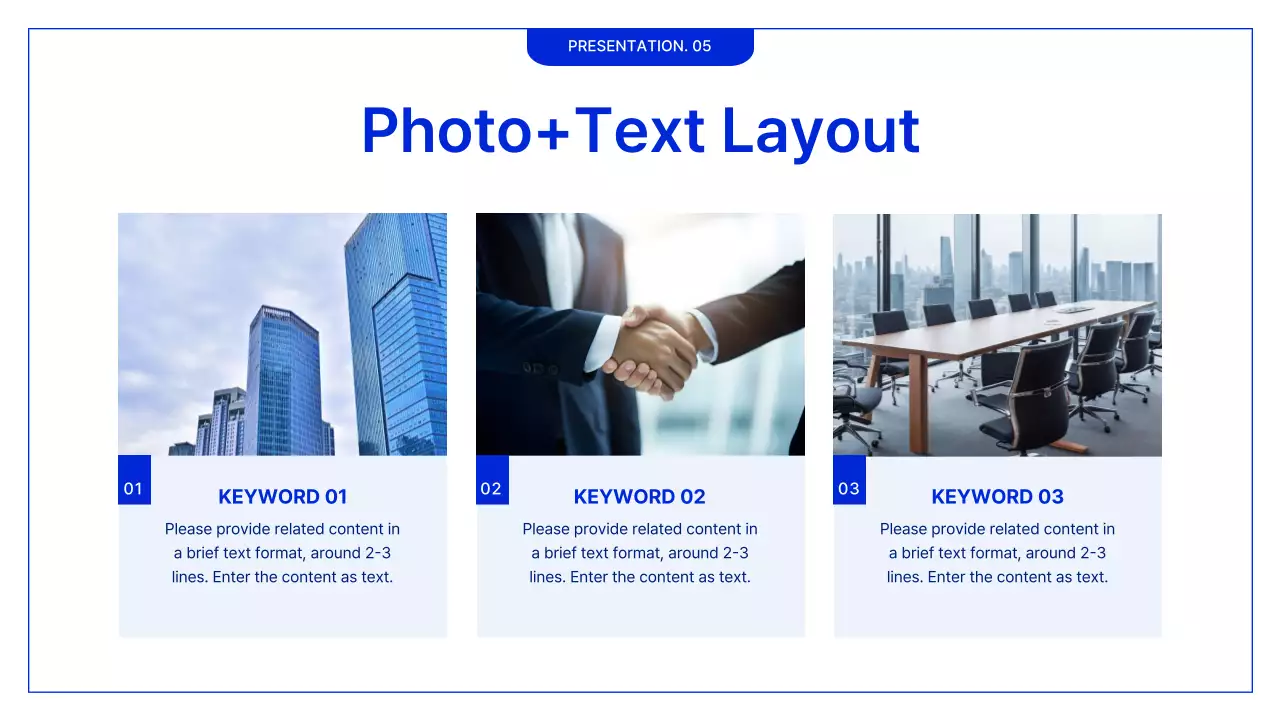 PRESENTATION. 05

Photo+Text Layout

01

KEYWORD 01

Please provide related content in a brief text format, around 2-3 lines. Enter the content as text.

02

KEYWORD 02

Please provide related content in a brief text format, around 2-3 lines. Enter the content as text.

03

KEYWORD 03

Please provide related content in a brief text format, around 2-3 lines. Enter the content as text.